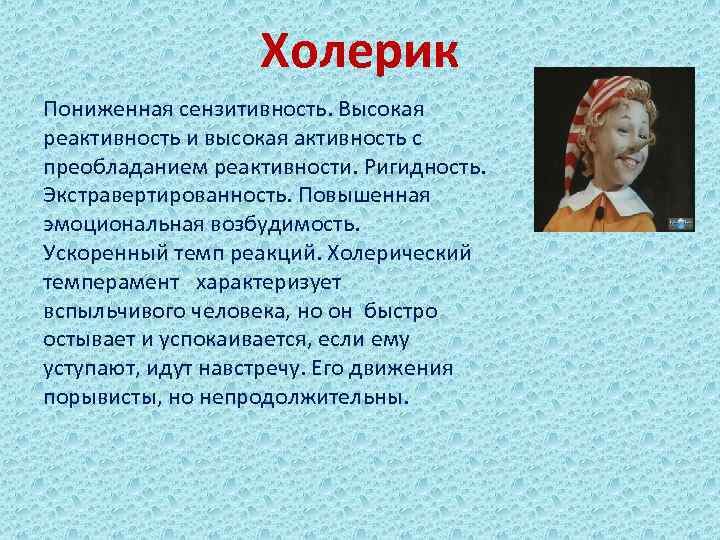 Холерик

Пониженная сензитивность. Высокая реактивность и высокая активность с преобладанием реактивности. Ригидность. Экстравертированность. Повышенная эмоциональная возбудимость. Ускоренный темп реакций. Холерический темперамент характеризует вспыльчивого человека, но он быстро остывает и успокаивается, если ему уступают, идут навстречу. Его движения порывисты, но непродолжительны.